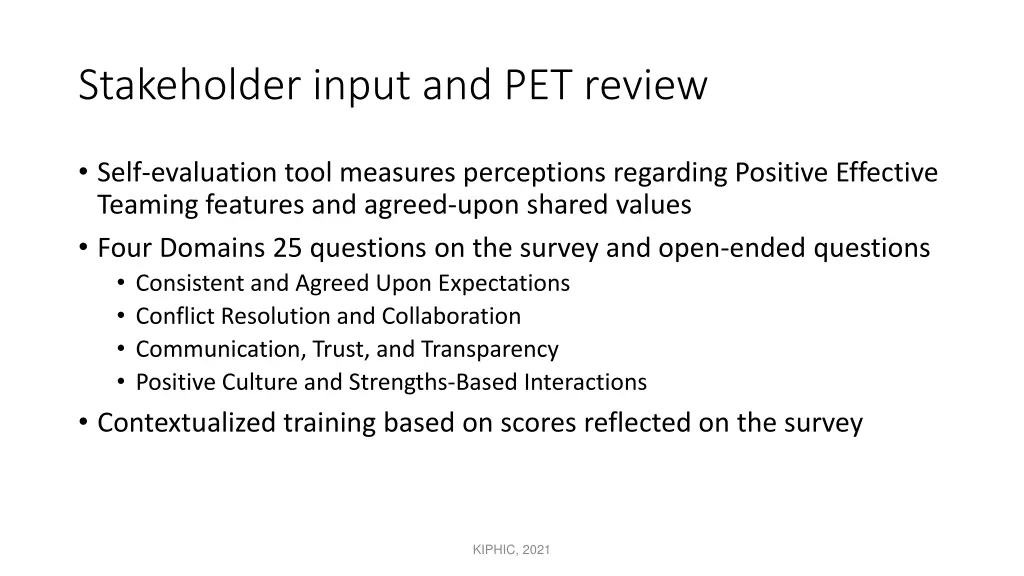 Stakeholder input and PET review

• Self-evaluation tool measures perceptions regarding Positive Effective Teaming features and agreed-upon shared values
• Four Domains 25 questions on the survey and open-ended questions
 • Consistent and Agreed Upon Expectations
 • Conflict Resolution and Collaboration
 • Communication, Trust, and Transparency
 • Positive Culture and Strengths-Based Interactions
• Contextualized training based on scores reflected on the survey

KIPHIC, 2021